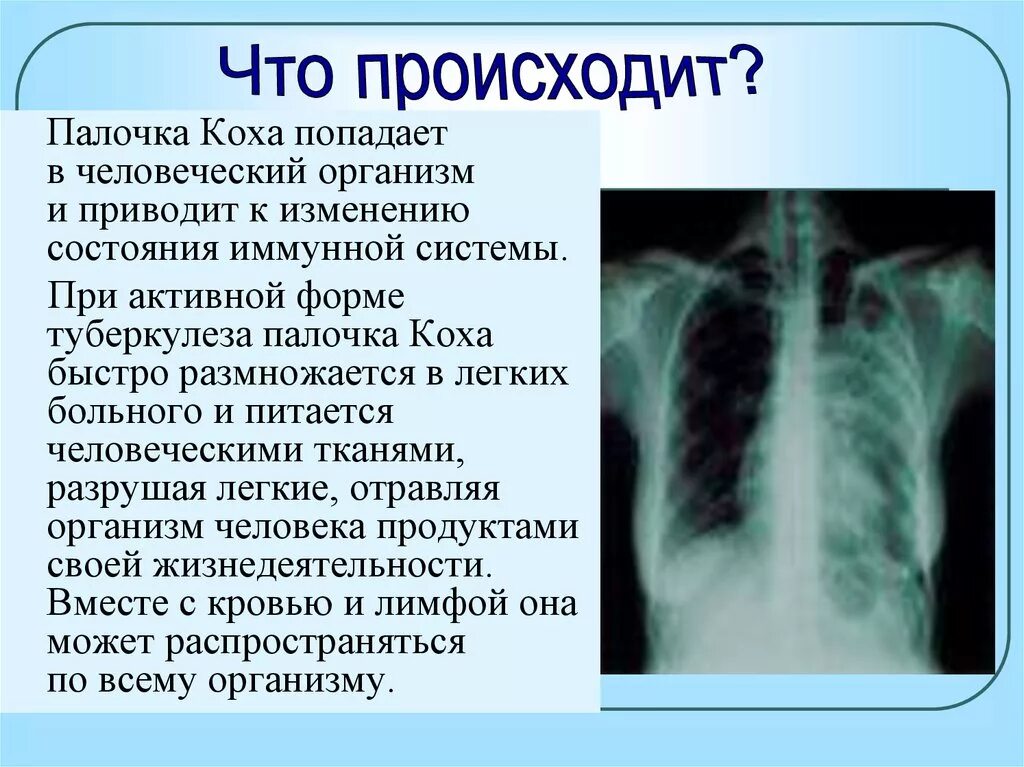 Что происходит?

Палочка Коха попадает в человеческий организм и приводит к изменению состояния иммунной системы.

При активной форме туберкулеза палочка Коха быстро размножается в легких больного и питается человеческими тканями, разрушая легкие, отравляя организм человека продуктами своей жизнедеятельности. Вместе с кровью и лимфой она может распространяться по всему организму.